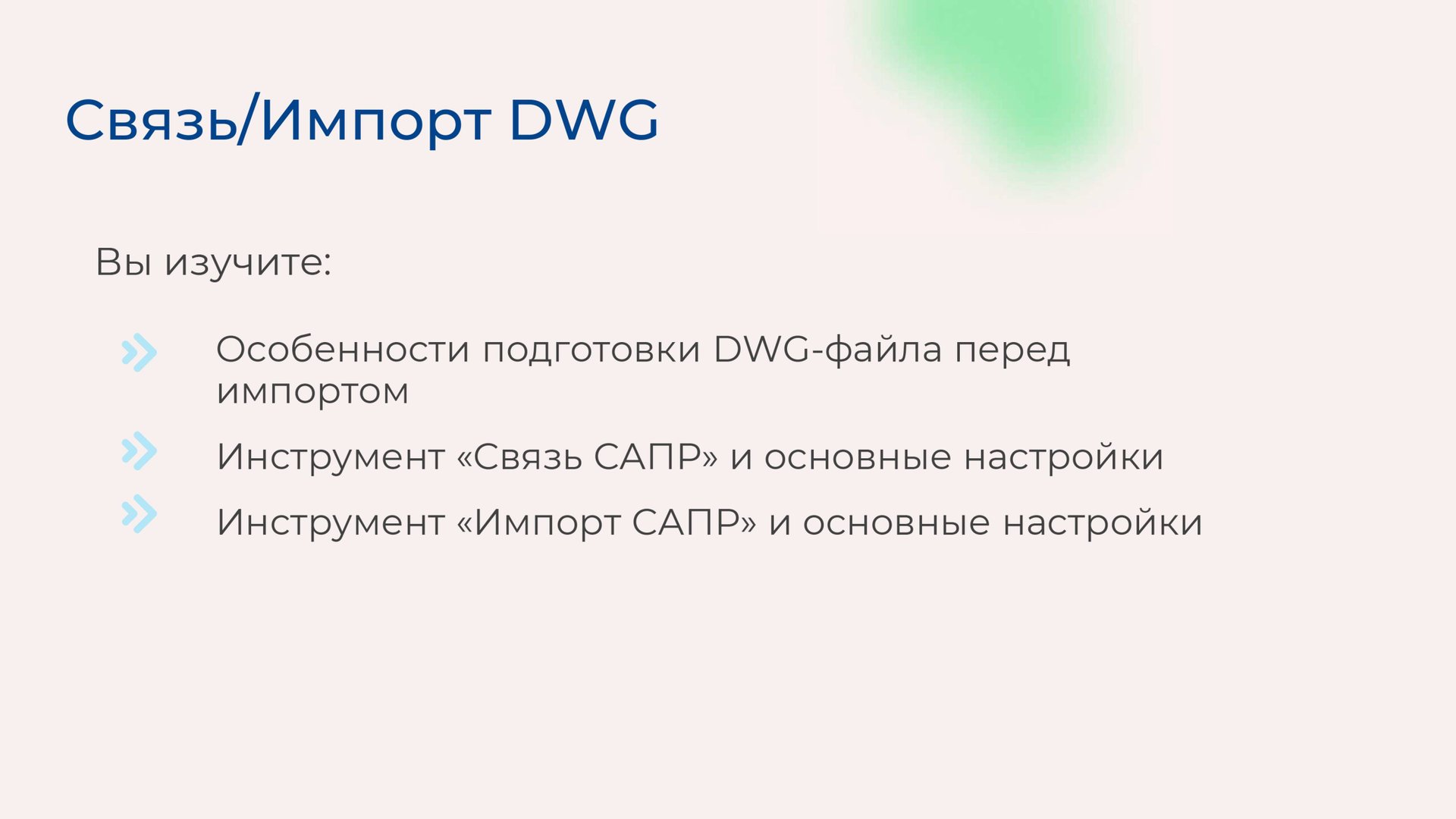 Связь/Импорт DWG

Вы изучите:

Особенности подготовки DWG-файла перед импортом

Инструмент «Связь САПР» и основные настройки

Инструмент «Импорт САПР» и основные настройки